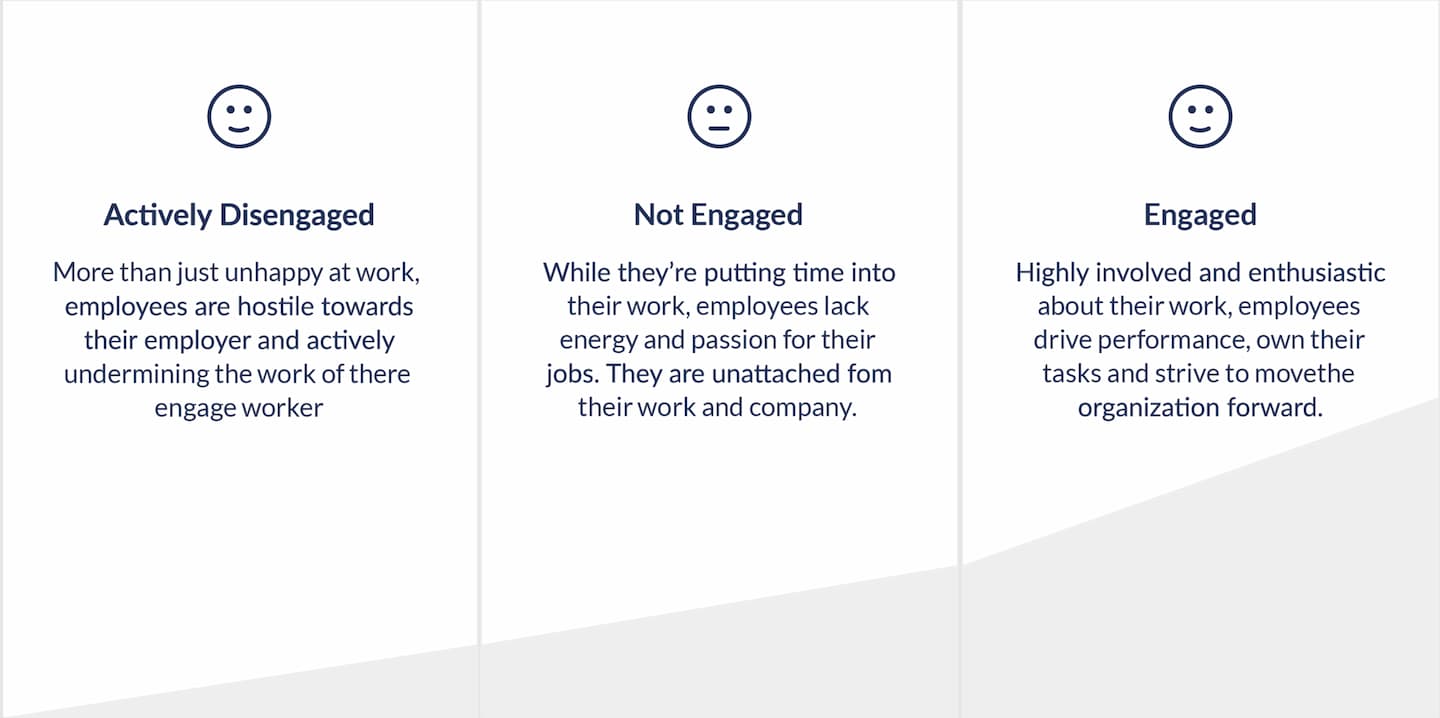 Actively Disengaged

More than just unhappy at work, employees are hostile towards their employer and actively undermining the work of there engage worker

Not Engaged

While they're putting time into their work, employees lack energy and passion for their jobs. They are unattached fom their work and company.

Engaged

Highly involved and enthusiastic about their work, employees drive performance, own their tasks and strive to movethe organization forward.